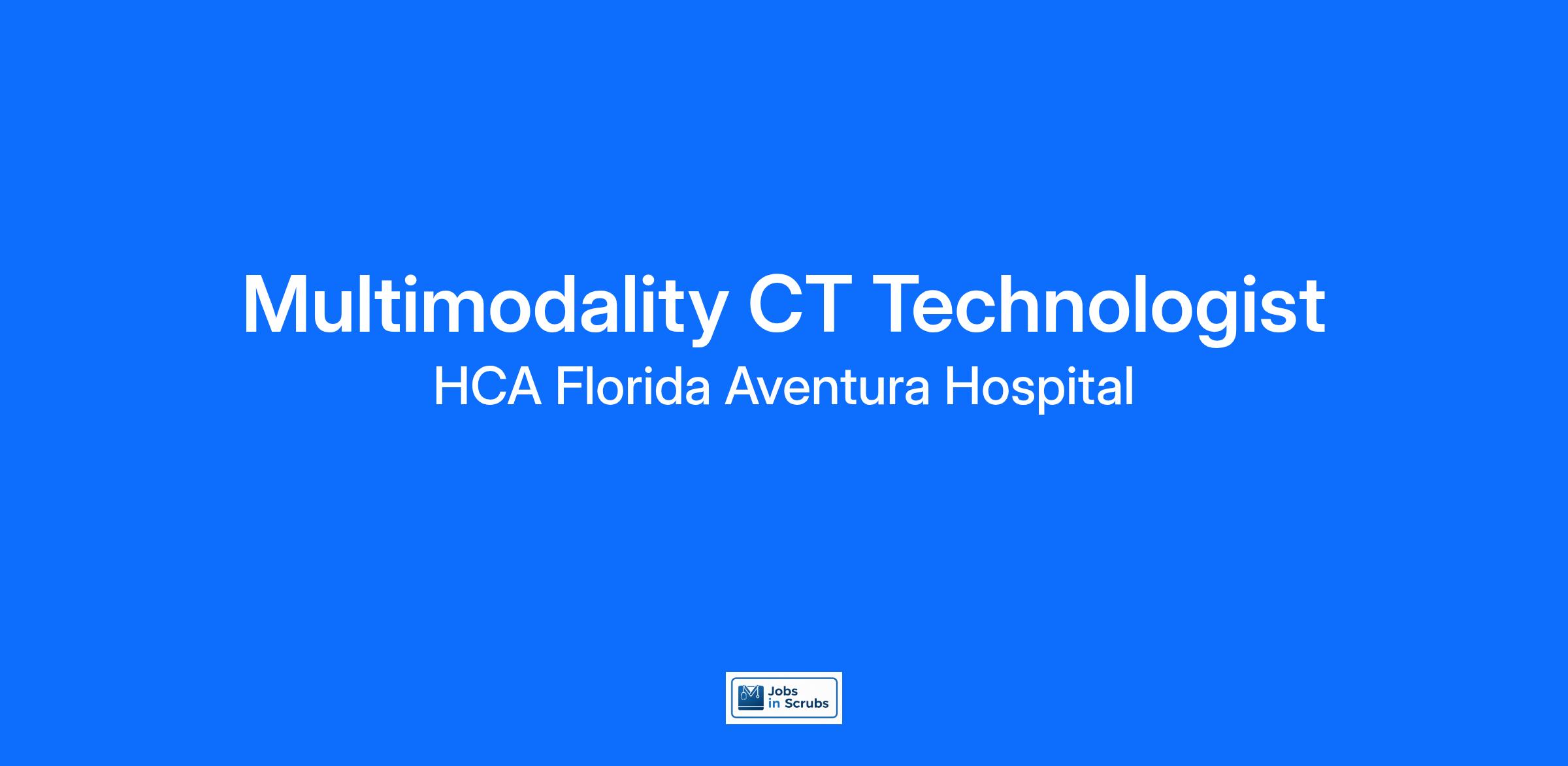 Multimodality CT Technologist

HCA Florida Aventura Hospital

Jobs in Scrubs